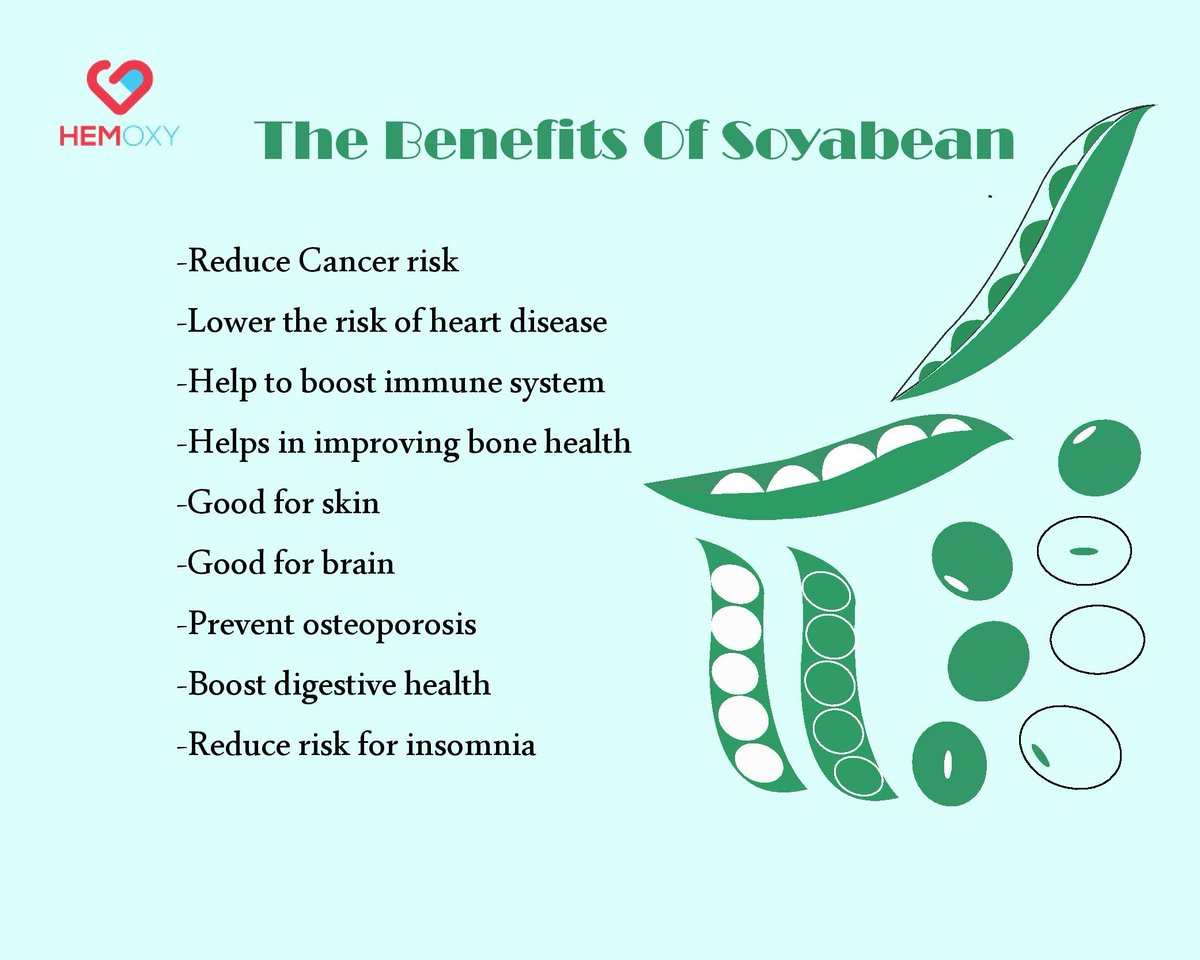 HEMOXY

The Benefits Of Soyabean

-Reduce Cancer risk
-Lower the risk of heart disease
-Help to boost immune system
-Helps in improving bone health
-Good for skin
-Good for brain
-Prevent osteoporosis
-Boost digestive health
-Reduce risk for insomnia